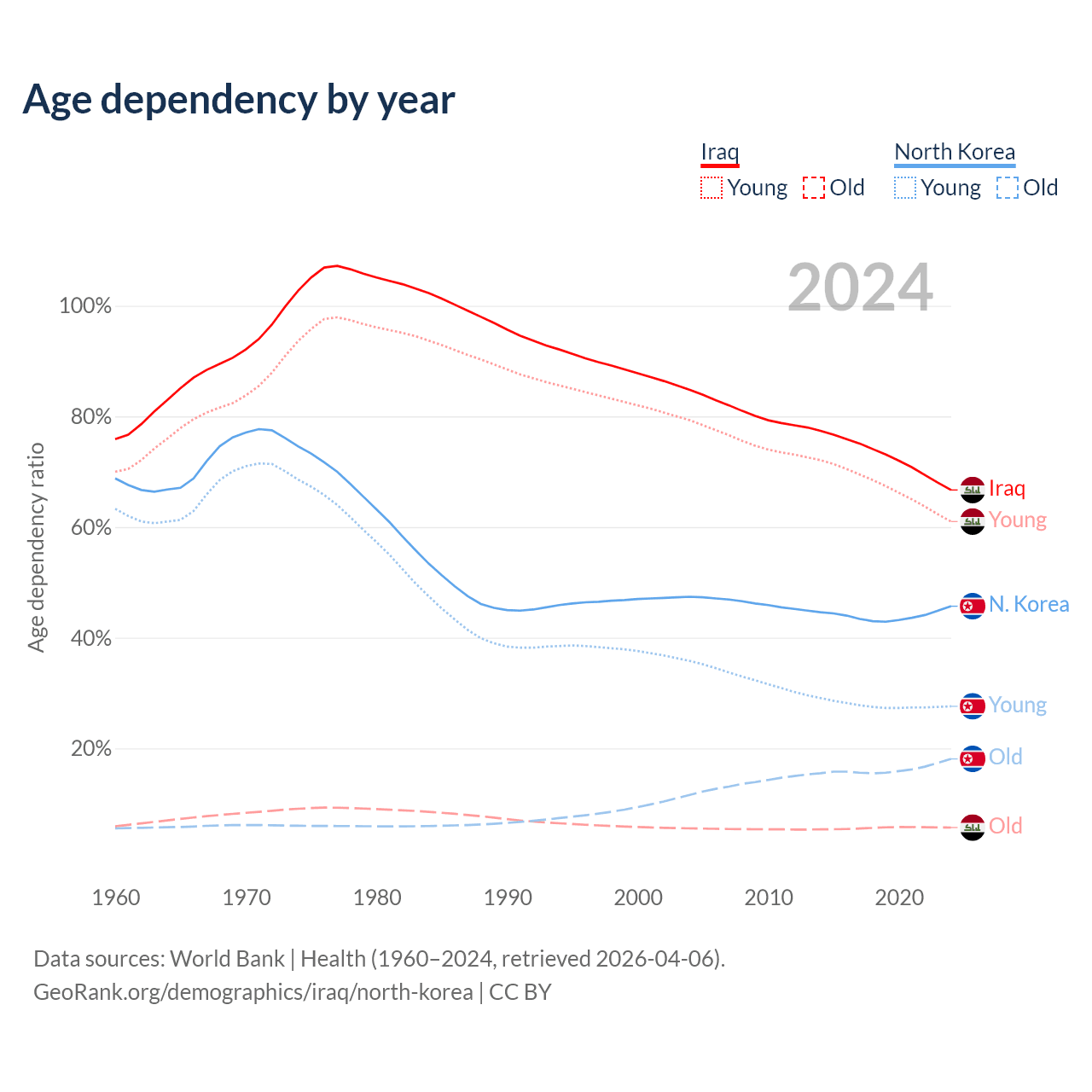 Age dependency by year

Iraq
Young Old
North Korea
Young Old

2024

Age dependency ratio

100%
80%
60%
40%
20%

Iraq
Young
N. Korea
Young
Old
Old

1960
1970
1980
1990
2000
2010
2020

Data sources: World Bank | Health (1960–2024, retrieved 2026-04-06).
GeoRank.org/demographics/iraq/north-korea | CC BY